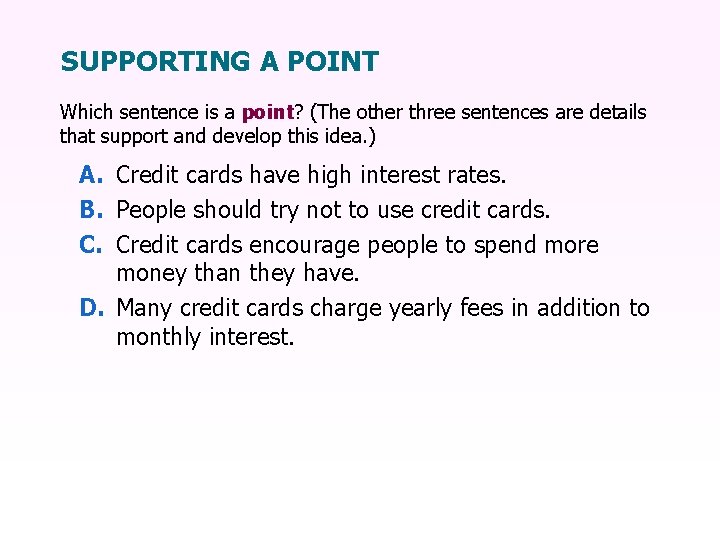 SUPPORTING A POINT

Which sentence is a point? (The other three sentences are details that support and develop this idea.)

A. Credit cards have high interest rates.

B. People should try not to use credit cards.

C. Credit cards encourage people to spend more money than they have.

D. Many credit cards charge yearly fees in addition to monthly interest.